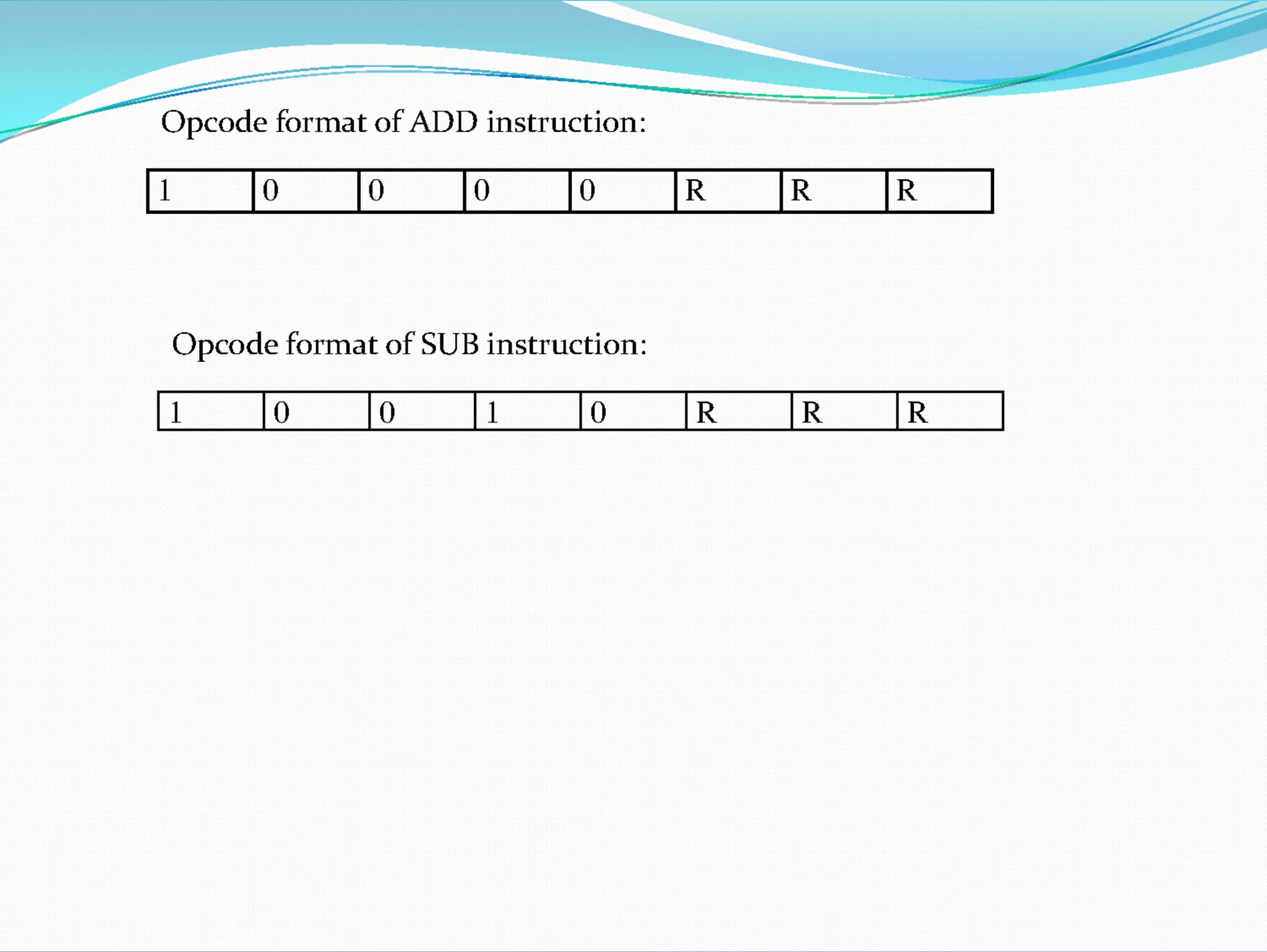 Opcode format of ADD instruction:

| 1 | 0 | 0 | 0 | 0 | R | R | R |
|---|---|---|---|---|---|---|---|

Opcode format of SUB instruction:

| 1 | 0 | 0 | 1 | 0 | R | R | R |
|---|---|---|---|---|---|---|---|